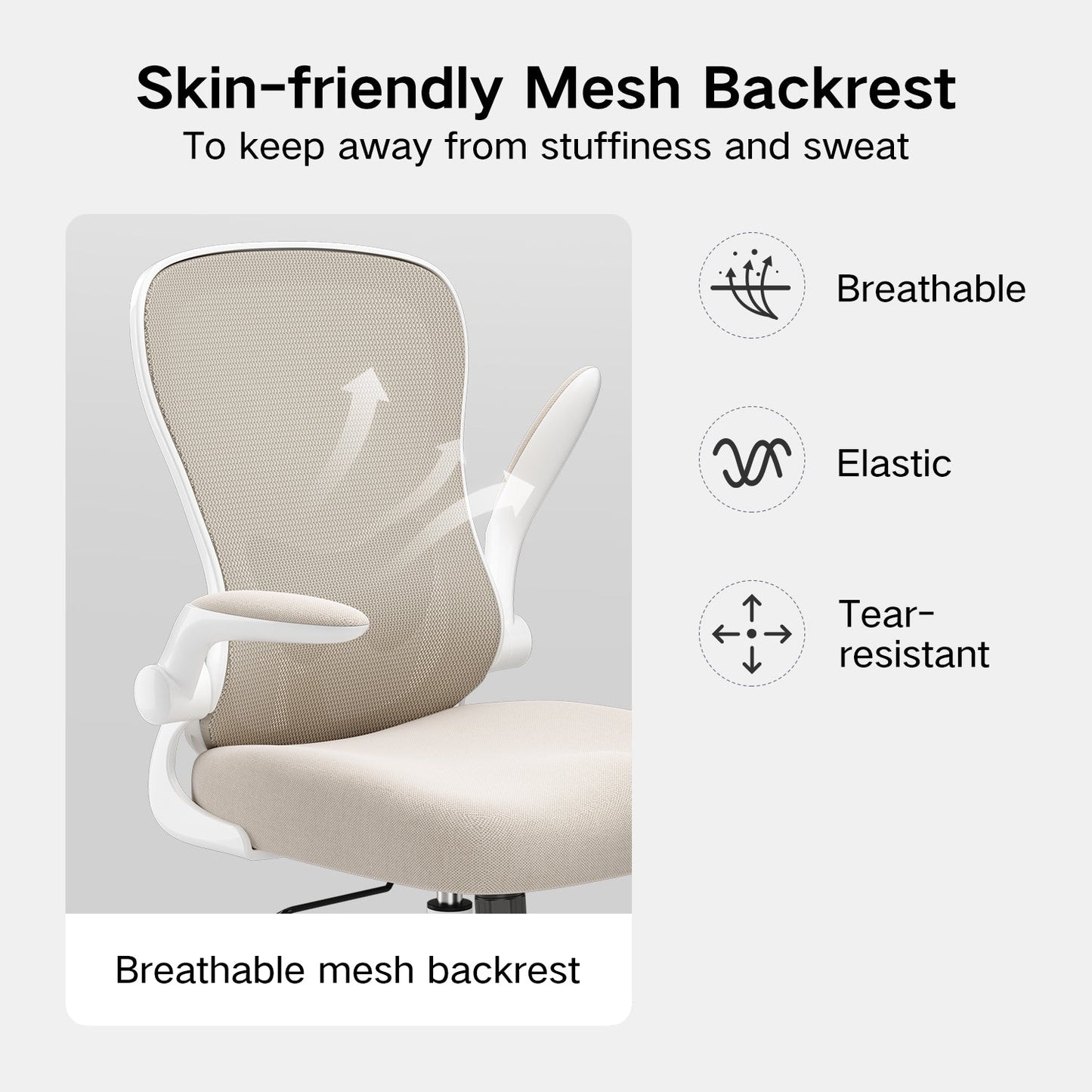 Skin-friendly Mesh Backrest
To keep away from stuffiness and sweat

Breathable mesh backrest

Breathable

Elastic

Tear-resistant